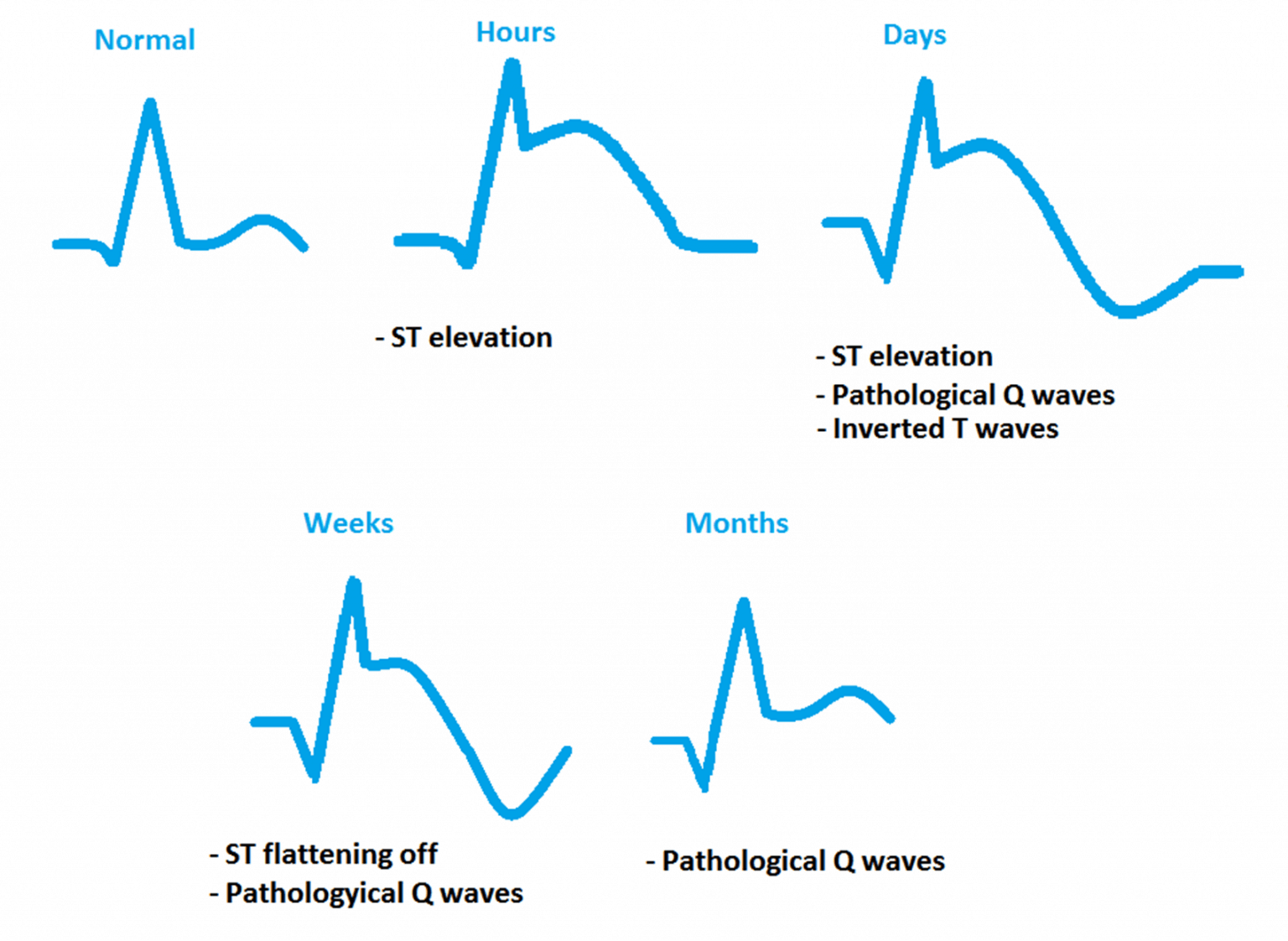 Normal

Hours

- ST elevation

Days

- ST elevation
- Pathological Q waves
- Inverted T waves

Weeks

- ST flattening off
- Pathologyical Q waves

Months

- Pathological Q waves